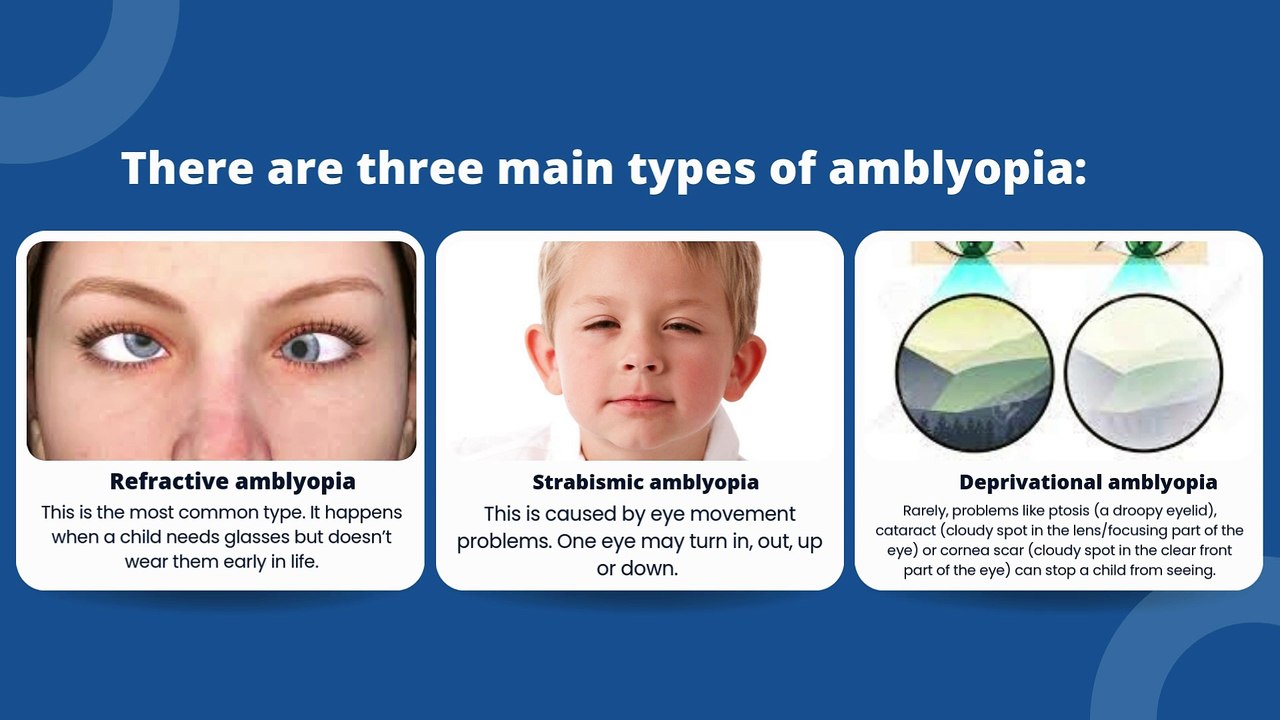 There are three main types of amblyopia:

Refractive amblyopia

This is the most common type. It happens when a child needs glasses but doesn't wear them early in life.

Strabismic amblyopia

This is caused by eye movement problems. One eye may turn in, out, up or down.

Deprivational amblyopia

Rarely, problems like ptosis (a droopy eyelid), cataract (cloudy spot in the lens/focusing part of the eye) or cornea scar (cloudy spot in the clear front part of the eye) can stop a child from seeing.